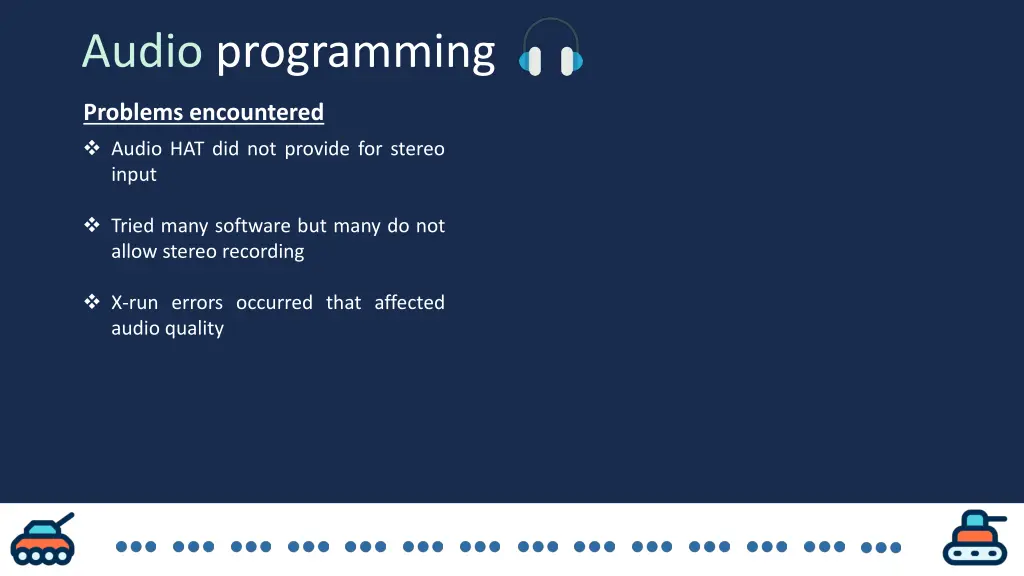 Audio programming

Problems encountered

❖ Audio HAT did not provide for stereo input

❖ Tried many software but many do not allow stereo recording

❖ X-run errors occurred that affected audio quality